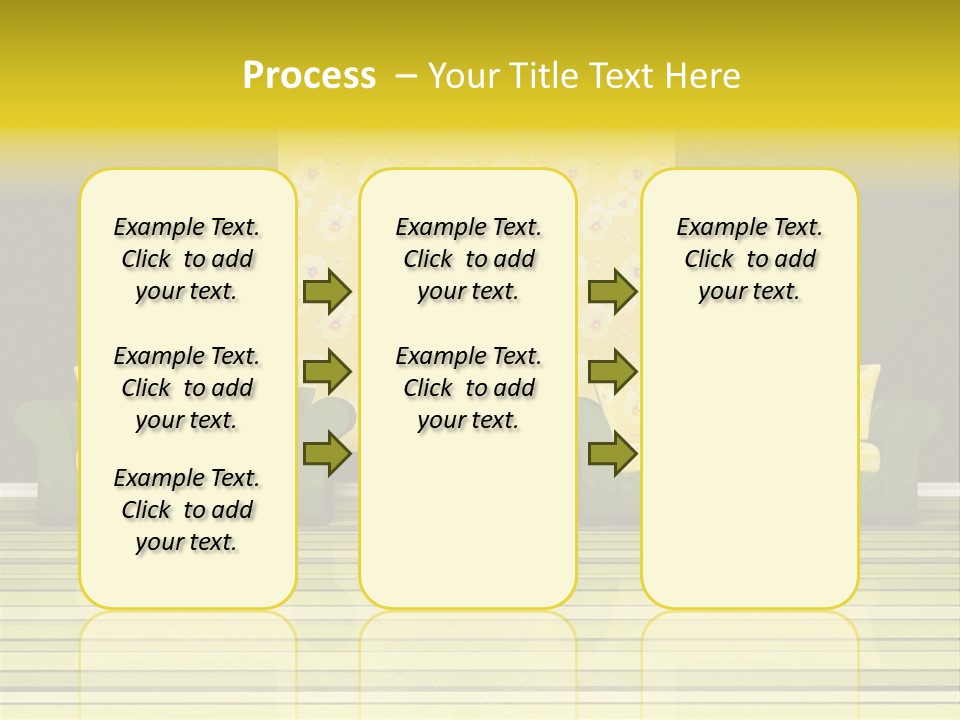 Process – Your Title Text Here

Example Text. Click to add your text.

Example Text. Click to add your text.

Example Text. Click to add your text.

Example Text. Click to add your text.

Example Text. Click to add your text.

Example Text. Click to add your text.